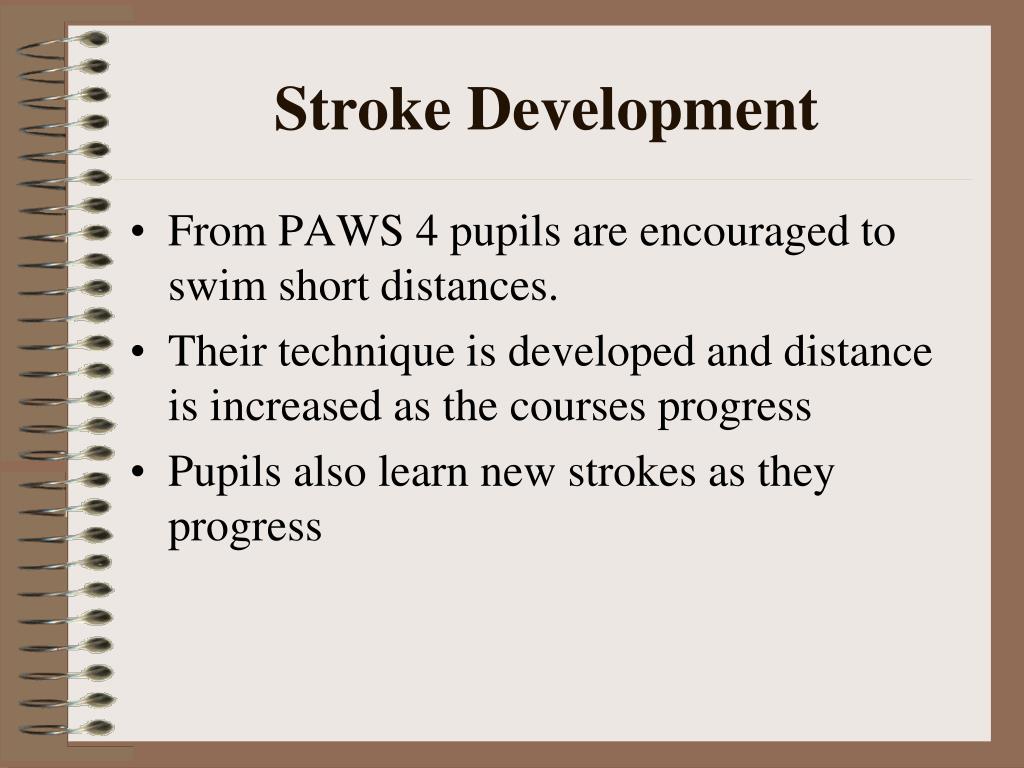 Stroke Development

• From PAWS 4 pupils are encouraged to swim short distances.
• Their technique is developed and distance is increased as the courses progress
• Pupils also learn new strokes as they progress